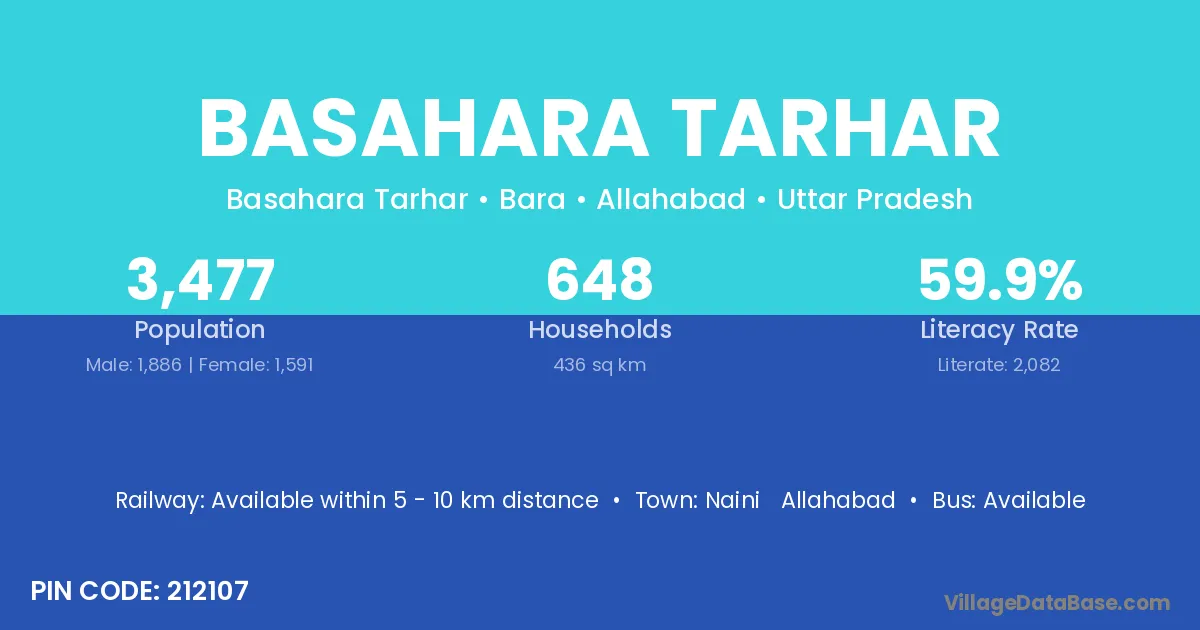 BASAHARA TARHAR

Basahara Tarhar • Bara • Allahabad • Uttar Pradesh

3,477
Population
Male: 1,886 | Female: 1,591

648
Households
436 sq km

59.9%
Literacy Rate
Literate: 2,082

Railway: Available within 5 - 10 km distance • Town: Naini Allahabad • Bus: Available

PIN CODE: 212107

VillageDataBase.com